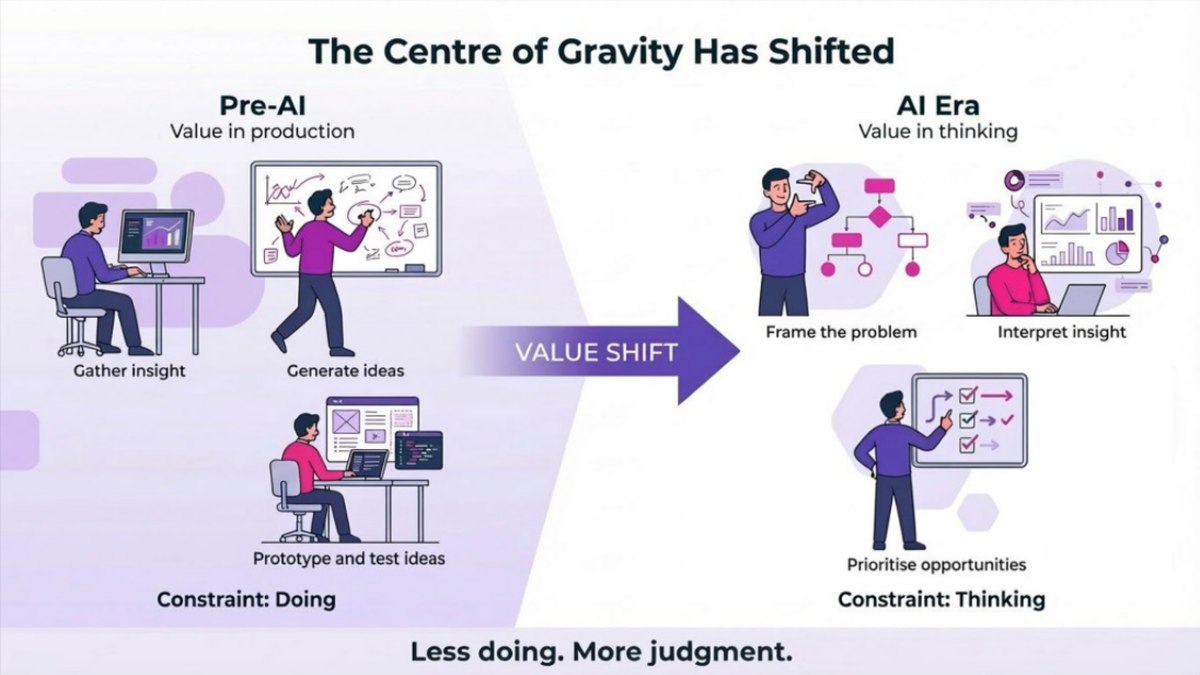 The Centre of Gravity Has Shifted

Pre-AI
Value in production

Gather insight

Generate ideas

Prototype and test ideas

Constraint: Doing

VALUE SHIFT

AI Era
Value in thinking

Frame the problem

Interpret insight

Prioritise opportunities

Constraint: Thinking

Less doing. More judgment.